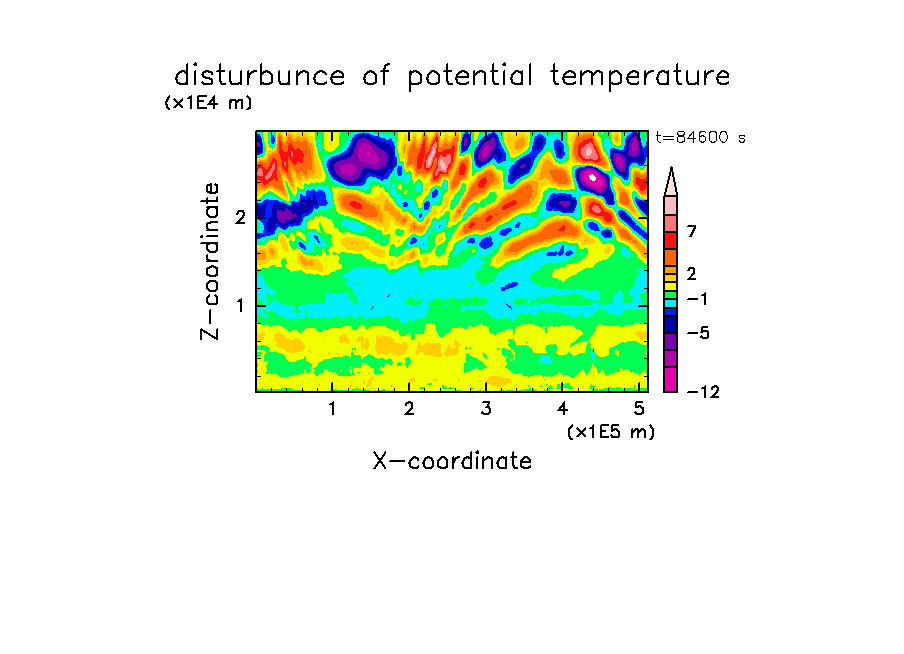 disturbunce of potential temperature

(x1E4 m)

t=84600 s

Z-coordinate

2

1

7

2

−1

−5

−12

1 2 3 4 5

(x1E5 m)

X-coordinate